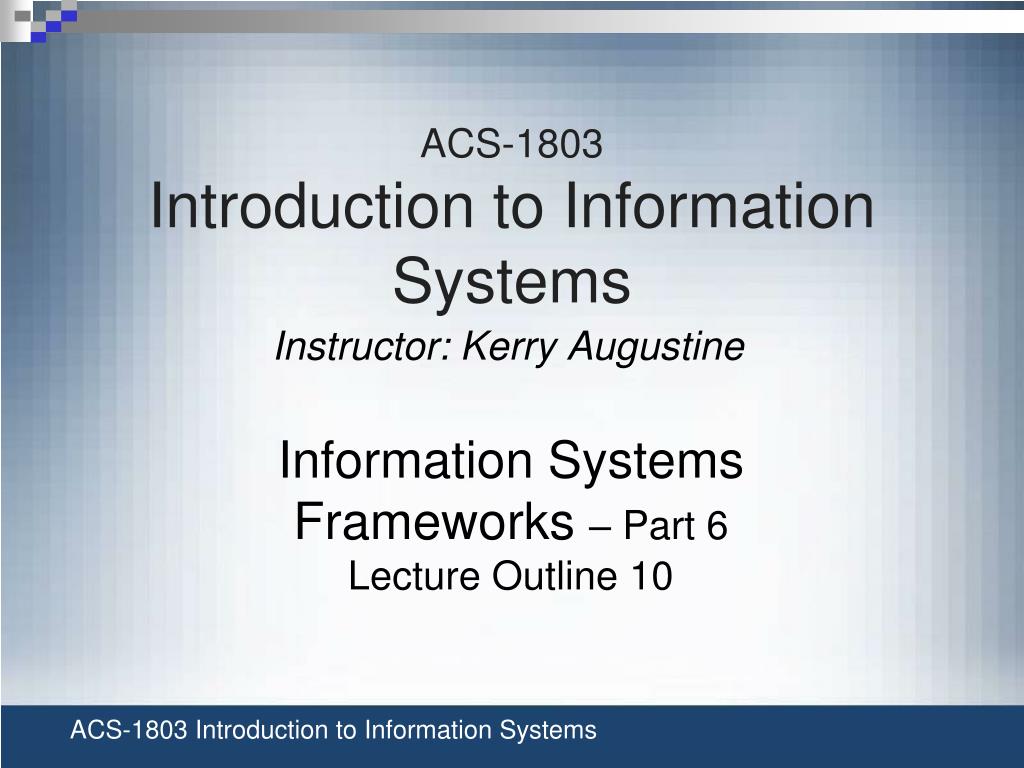 ACS-1803
Introduction to Information Systems
Instructor: Kerry Augustine

Information Systems Frameworks – Part 6
Lecture Outline 10

ACS-1803 Introduction to Information Systems